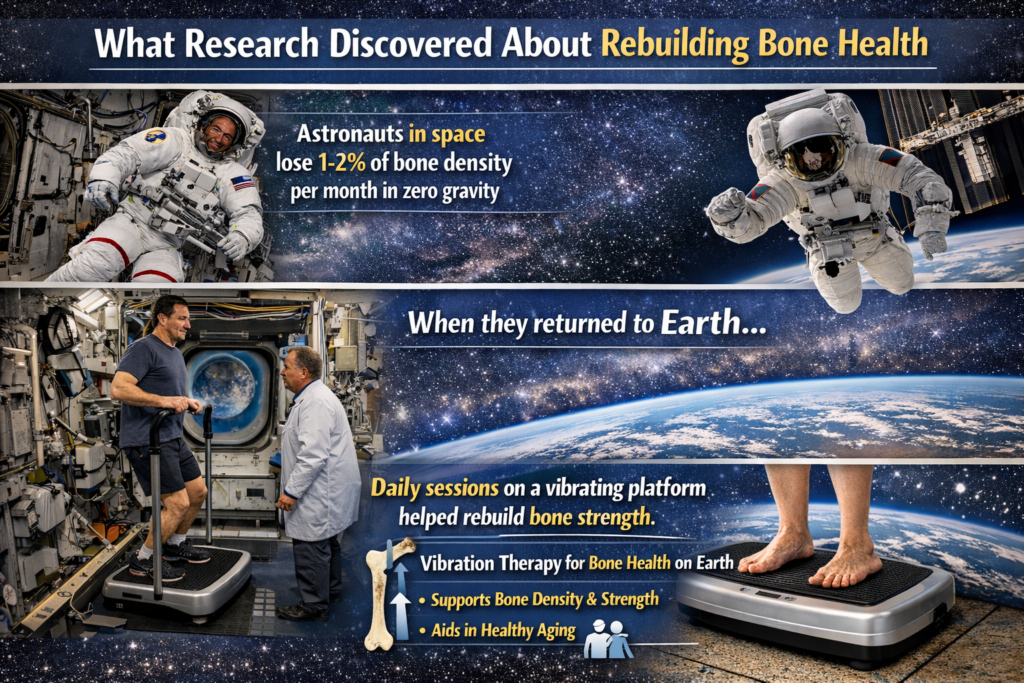 What Research Discovered About Rebuilding Bone Health

Astronauts in space lose 1-2% of bone density per month in zero gravity

When they returned to Earth...

Daily sessions on a vibrating platform helped rebuild bone strength.

Vibration Therapy for Bone Health on Earth

• Supports Bone Density & Strength

• Aids in Healthy Aging